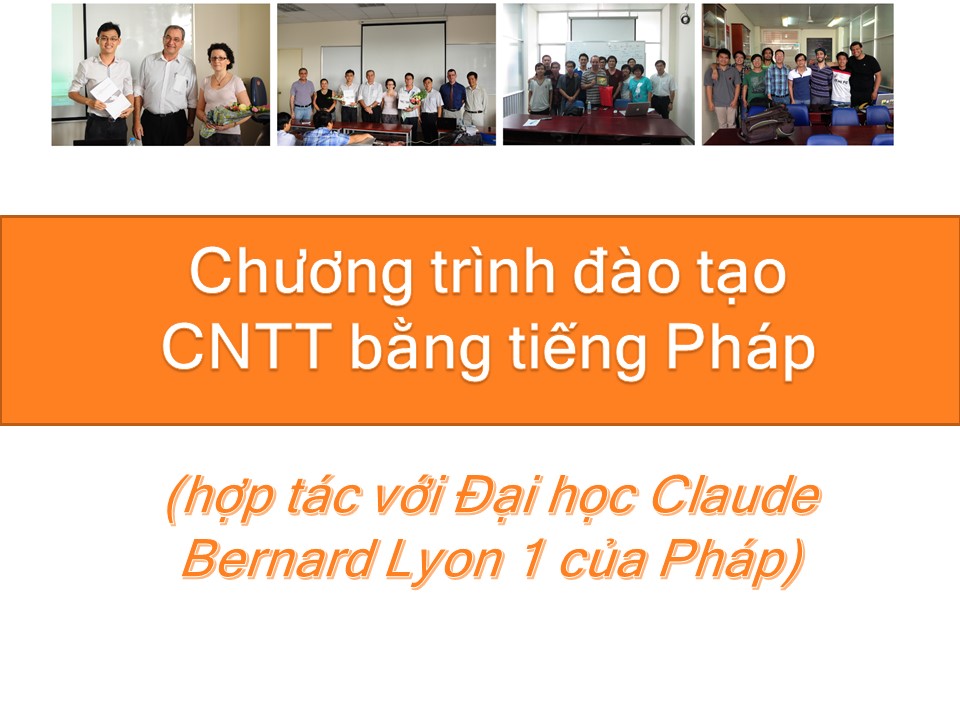 Chương trình đào tạo CNTT bằng tiếng Pháp

(hợp tác với Đại học Claude Bernard Lyon 1 của Pháp)